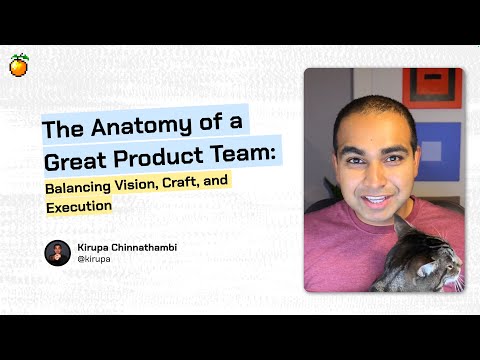 The Anatomy of a Great Product Team:

Balancing Vision, Craft, and Execution

Kirupa Chinnathambi
@kirupa